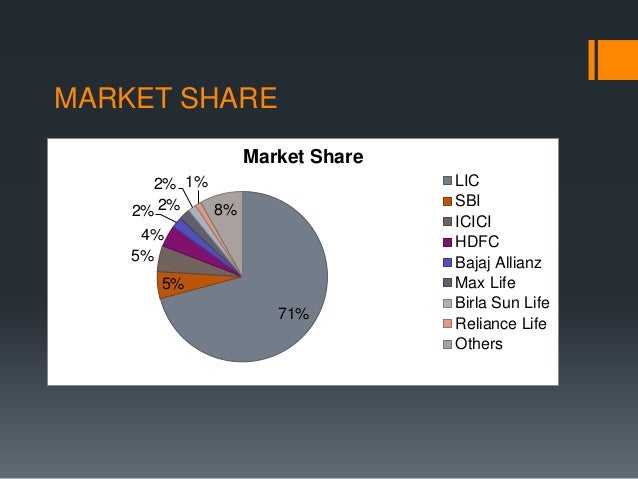 MARKET SHARE

Market Share

2% 1%
2% 2% 8%
4%
5%
5%
71%

LIC
SBI
ICICI
HDFC
Bajaj Allianz
Max Life
Birla Sun Life
Reliance Life
Others